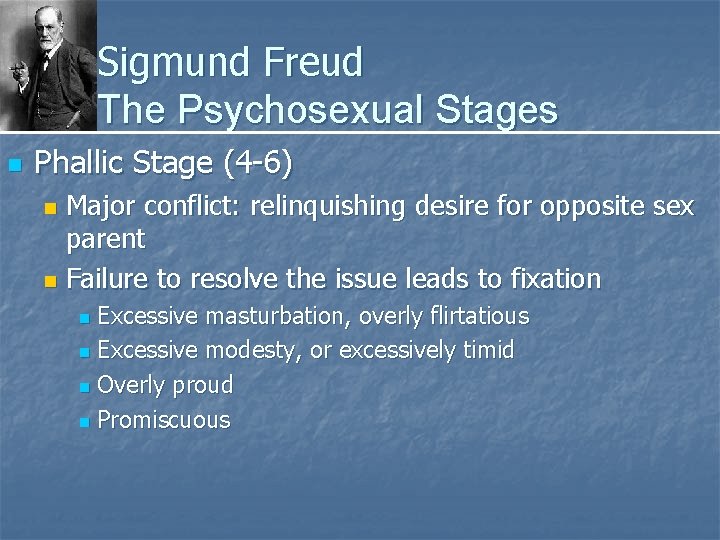 Sigmund Freud
The Psychosexual Stages

Phallic Stage (4-6)

Major conflict: relinquishing desire for opposite sex parent

Failure to resolve the issue leads to fixation

Excessive masturbation, overly flirtatious

Excessive modesty, or excessively timid

Overly proud

Promiscuous